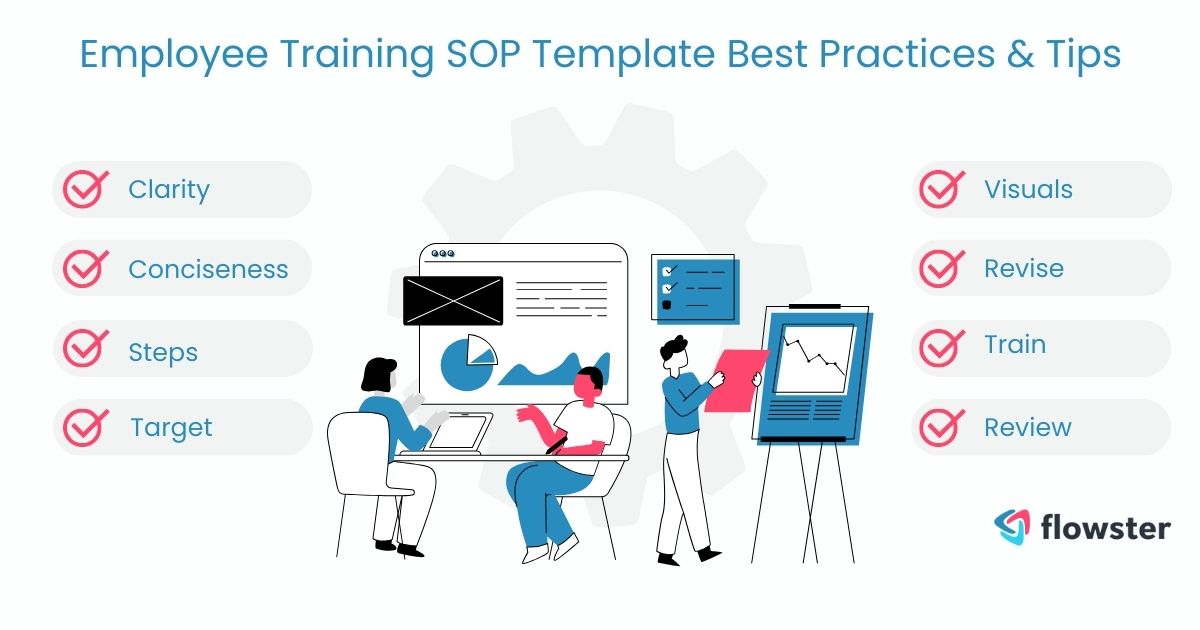 Employee Training SOP Template Best Practices & Tips

Clarity

Conciseness

Steps

Target

Visuals

Revise

Train

Review

flowster